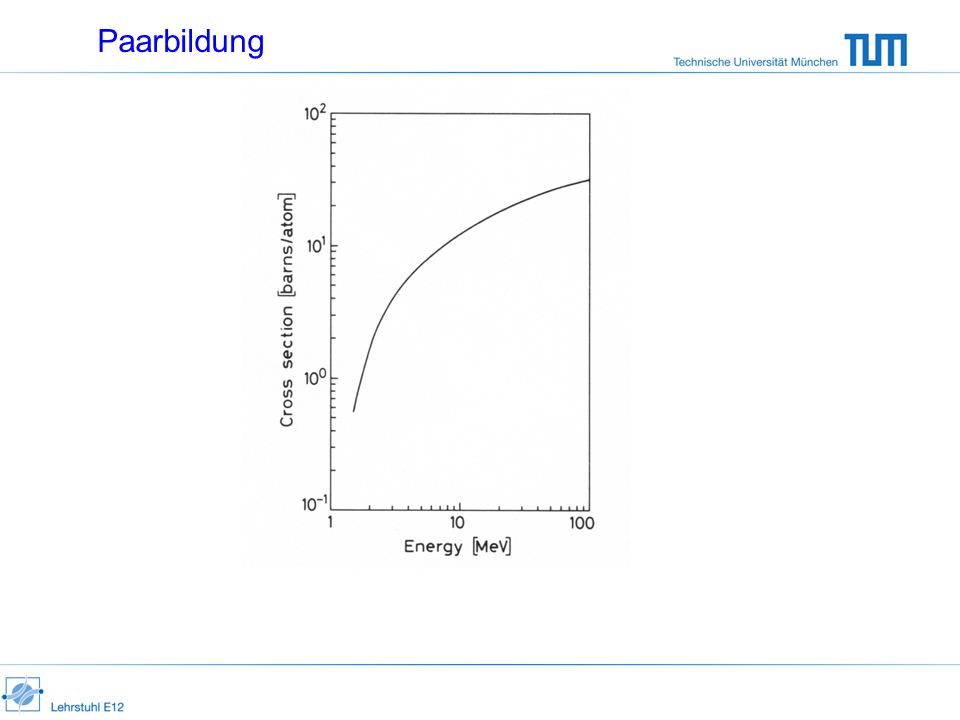 Paarbildung

Technische Universität München

TUM

$10^2$

$10^1$

$10^0$

$10^{-1}$

Cross section [barns/atom]

1

10

100

Energy [MeV]

Lehrstuhl E12